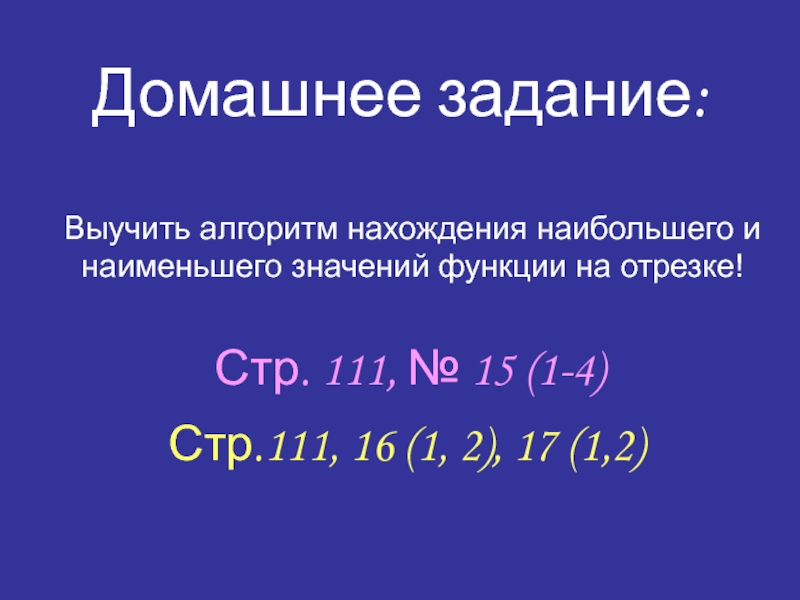 Домашнее задание:

Выучить алгоритм нахождения наибольшего и наименьшего значений функции на отрезке!

Стр. 111, № 15 (1-4)

Стр.111, 16 (1, 2), 17 (1,2)